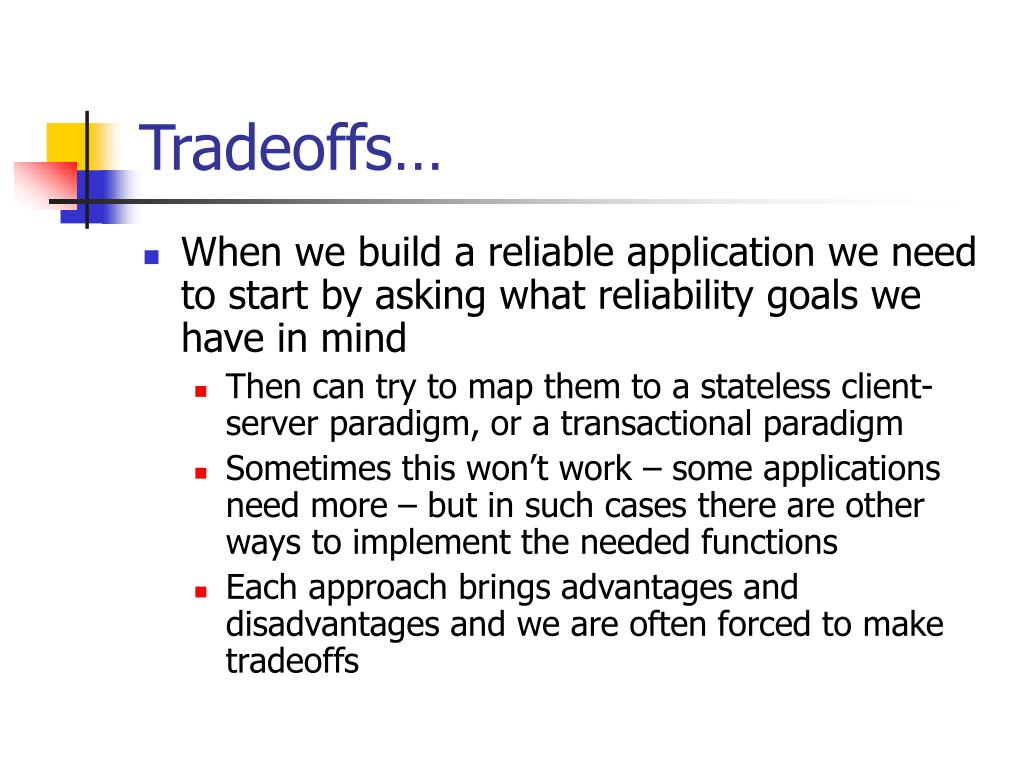 Tradeoffs…

- When we build a reliable application we need to start by asking what reliability goals we have in mind
  - Then can try to map them to a stateless client-server paradigm, or a transactional paradigm
  - Sometimes this won’t work – some applications need more – but in such cases there are other ways to implement the needed functions
  - Each approach brings advantages and disadvantages and we are often forced to make tradeoffs